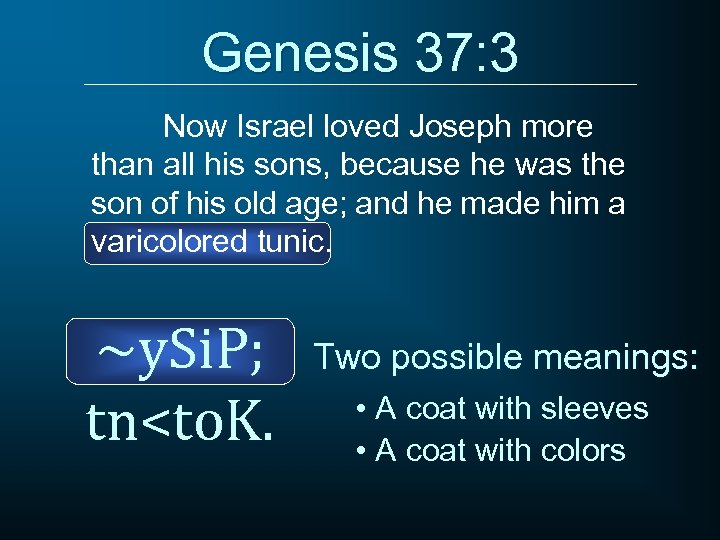 Genesis 37:3

Now Israel loved Joseph more than all his sons, because he was the son of his old age; and he made him a varicolored tunic.

~ySiP;

tn<toK.

Two possible meanings:

• A coat with sleeves

• A coat with colors